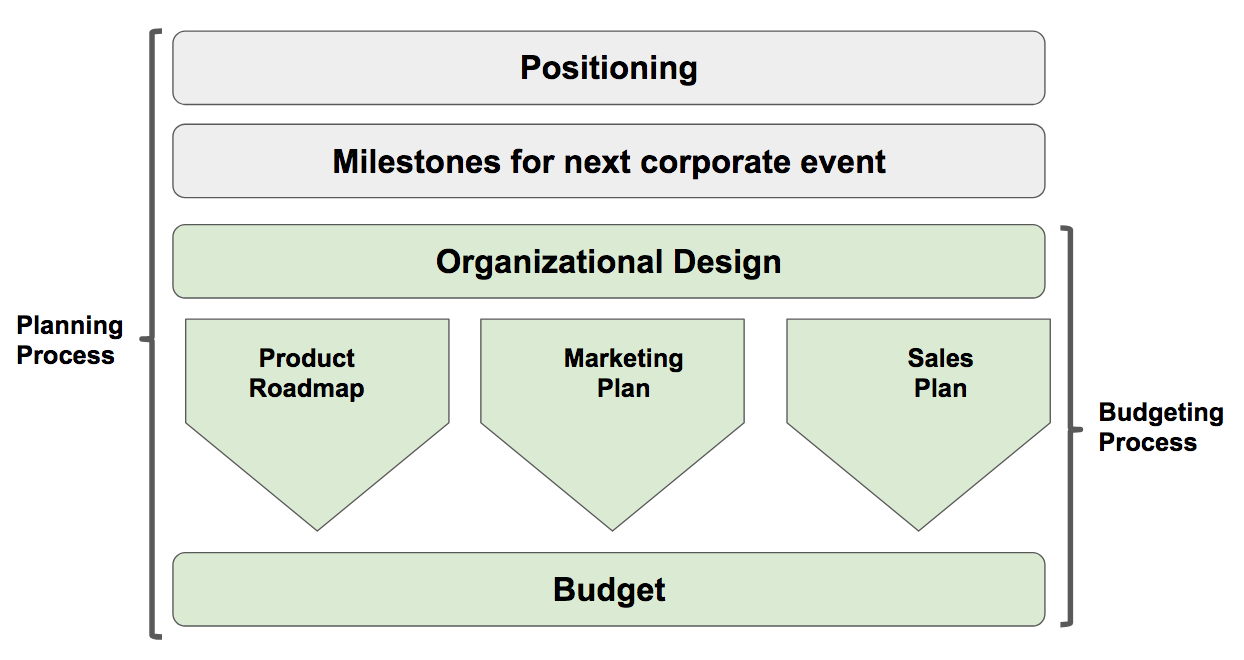 Planning Process

Positioning

Milestones for next corporate event

Organizational Design

Product Roadmap

Marketing Plan

Sales Plan

Budget

Budgeting Process